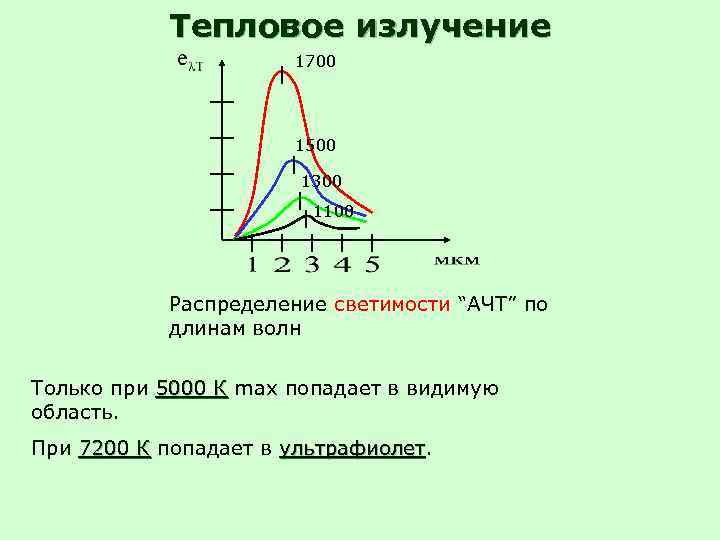 Тепловое излучение

$e_{\lambda T}$

1700

1500

1300

1100

1 2 3 4 5

мкм

Распределение светимости “АЧТ” по длинам волн

Только при 5000 К max попадает в видимую область.

При 7200 К попадает в ультрафиолет.